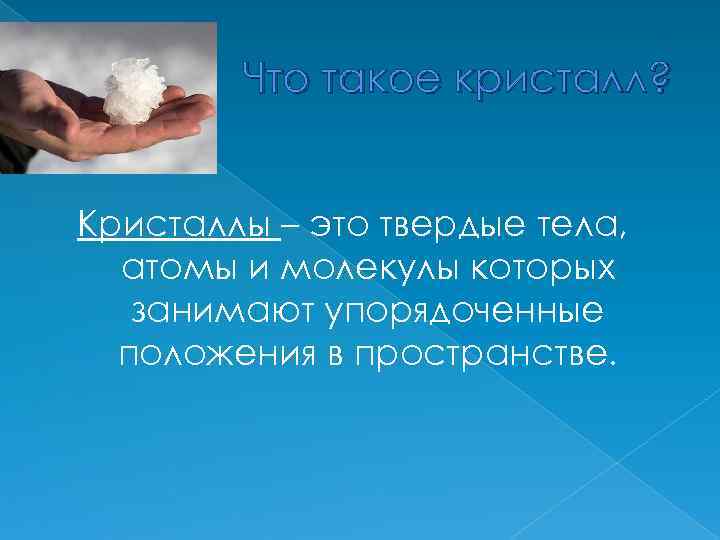 Что такое кристалл?

Кристаллы – это твердые тела, атомы и молекулы которых занимают упорядоченные положения в пространстве.